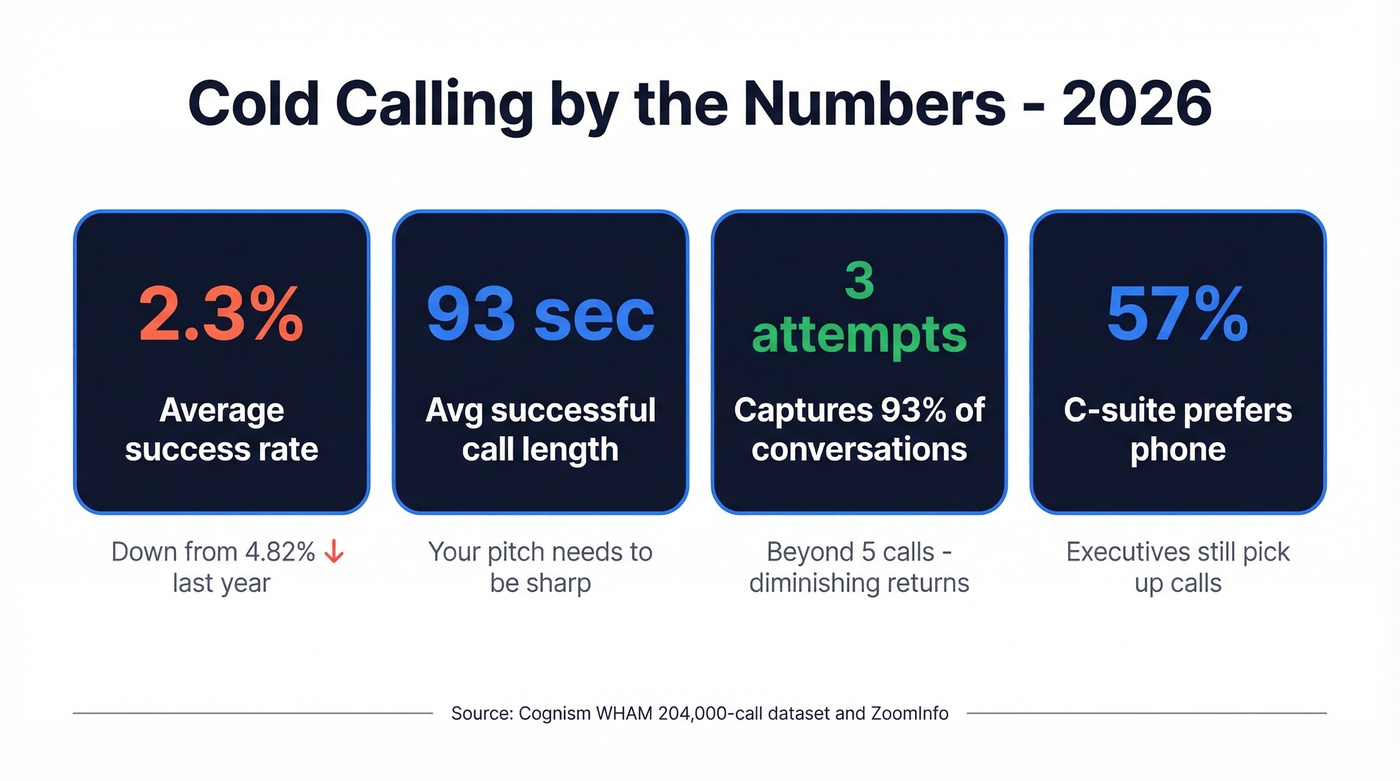 Cold Calling by the Numbers - 2026

2.3%

Average success rate

Down from 4.82% ↓ last year

93 sec

Avg successful call length

Your pitch needs to be sharp

3 attempts

Captures 93% of conversations

Beyond 5 calls - diminishing returns

57%

C-suite prefers phone

Executives still pick up calls

Source: Cognism WHAM 204,000-call dataset and ZoomInfo